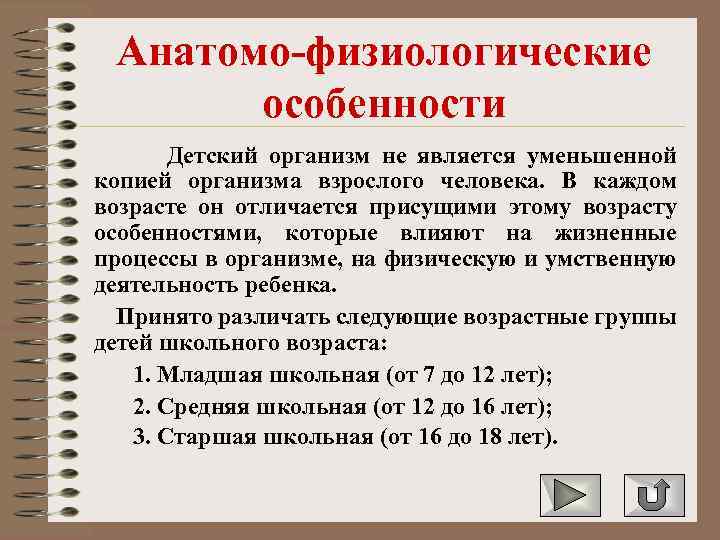 Анатомо-физиологические особенности

Детский организм не является уменьшенной копией организма взрослого человека. В каждом возрасте он отличается присущими этому возрасту особенностями, которые влияют на жизненные процессы в организме, на физическую и умственную деятельность ребенка.

Принято различать следующие возрастные группы детей школьного возраста:

1. Младшая школьная (от 7 до 12 лет);

2. Средняя школьная (от 12 до 16 лет);

3. Старшая школьная (от 16 до 18 лет).